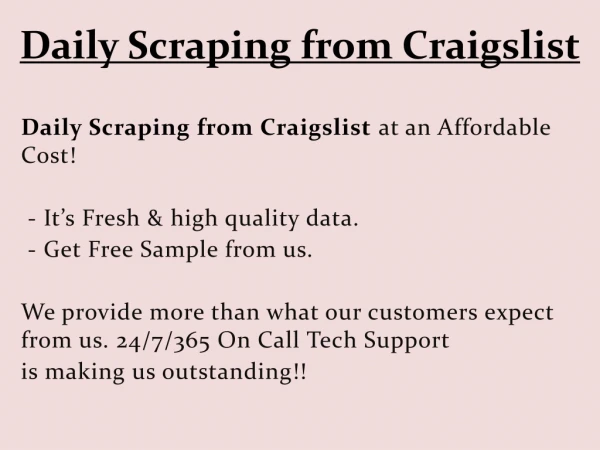 Daily Scraping from Craigslist

Daily Scraping from Craigslist at an Affordable Cost!

- It’s Fresh & high quality data.
- Get Free Sample from us.

We provide more than what our customers expect from us. 24/7/365 On Call Tech Support is making us outstanding!!